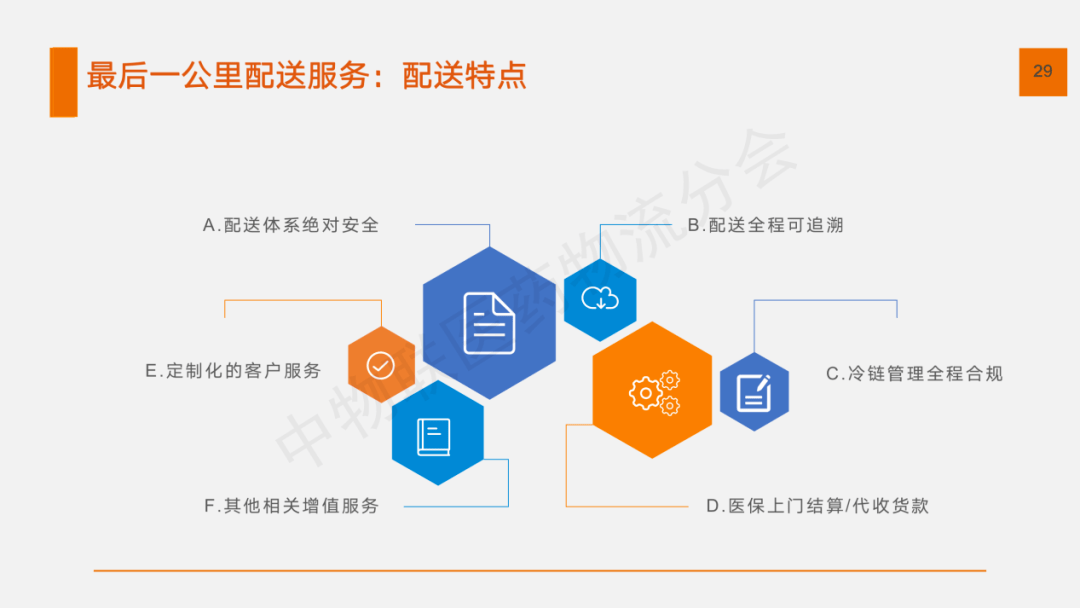 最后一公里配送服务：配送特点

29

A.配送体系绝对安全

B.配送全程可追溯

E.定制化的客户服务

C.冷链管理全程合规

F.其他相关增值服务

D.医保上门结算/代收货款

中物联医药物流分会